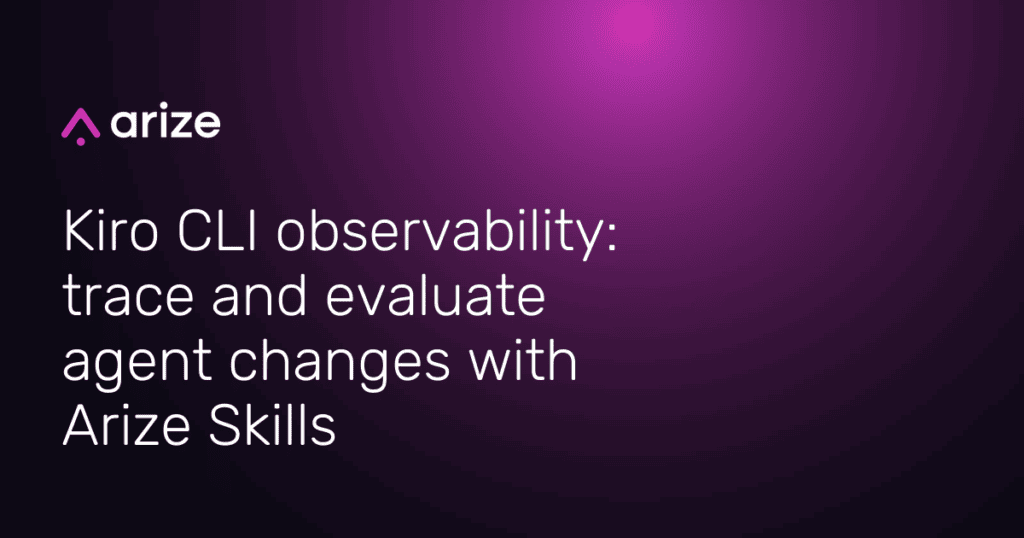 arize

Kiro CLI observability: trace and evaluate agent changes with Arize Skills